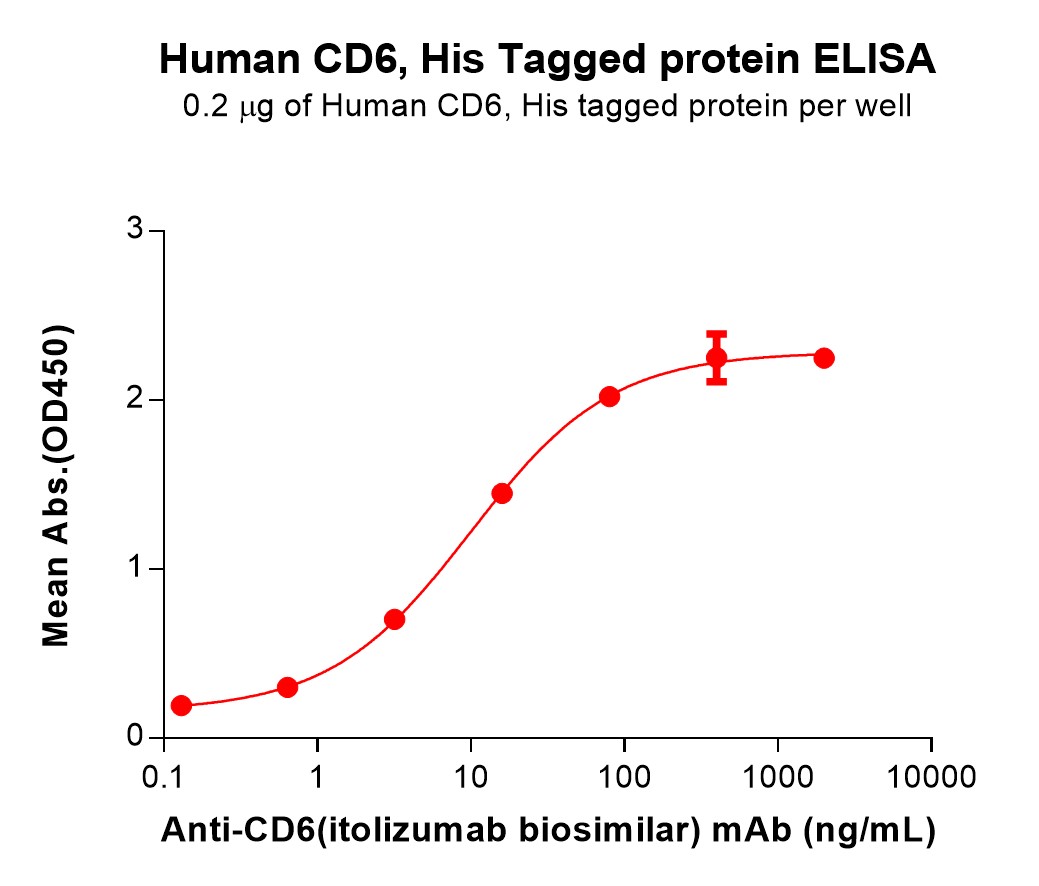 Human CD6, His Tagged protein ELISA
0.2 μg of Human CD6, His tagged protein per well

Mean Abs.(OD450)

3
2
1
0

0.1
1
10
100
1000
10000

Anti-CD6(itolizumab biosimilar) mAb (ng/mL)